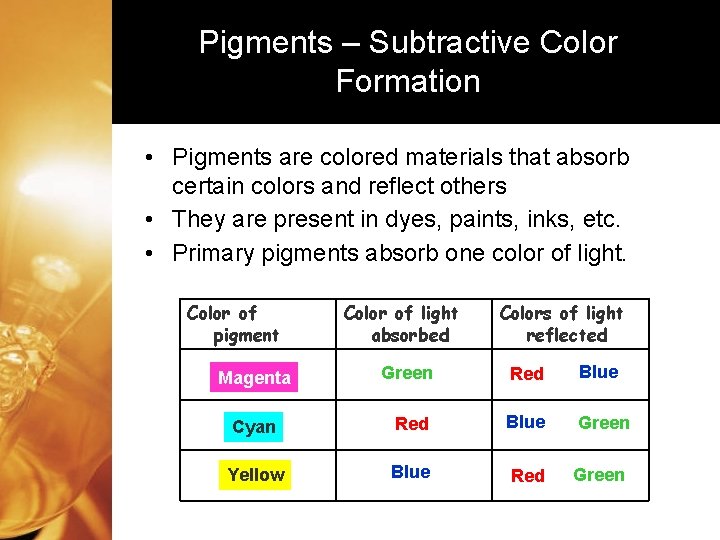 Pigments – Subtractive Color Formation

• Pigments are colored materials that absorb certain colors and reflect others
• They are present in dyes, paints, inks, etc.
• Primary pigments absorb one color of light.

| Color of pigment | Color of light absorbed | Colors of light reflected |
|---|---|---|
| Magenta | Green | Red Blue |
| Cyan | Red | Blue Green |
| Yellow | Blue | Red Green |